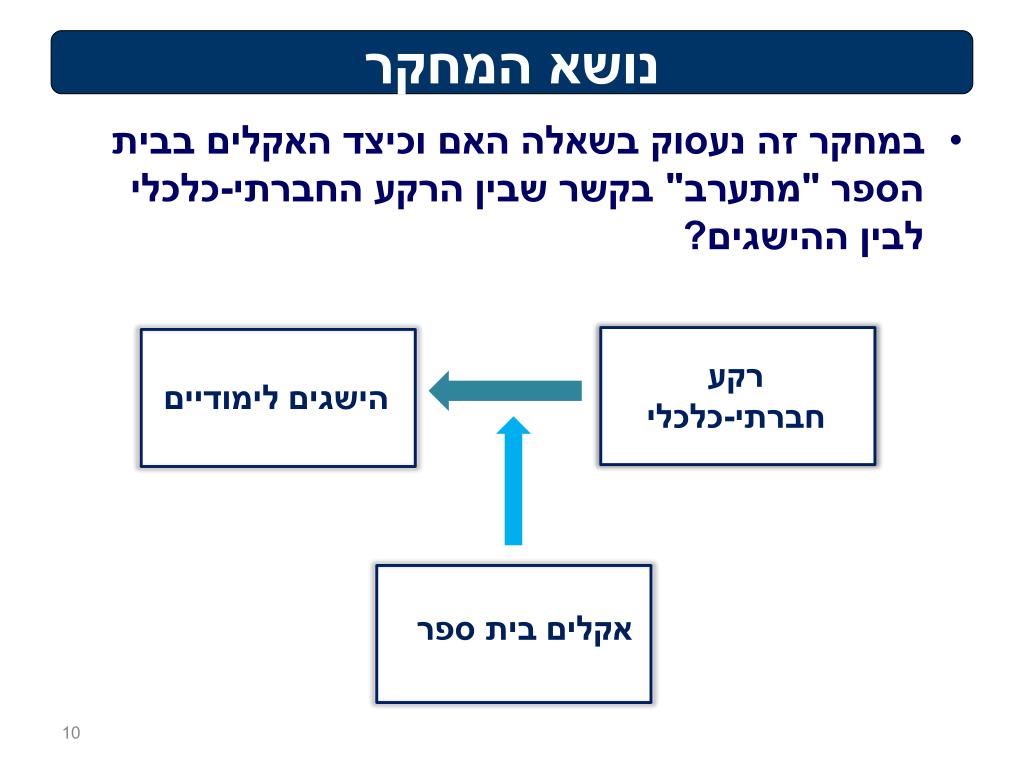 נושא המחקר

• במחקר זה נעסוק בשאלה האם וכיצד האקלים בבית הספר "מתערב" בקשר שבין הרקע החברתי-כלכלי לבין ההישגים?

רקע
חברתי-כלכלי

הישגים לימודיים

אקלים בית ספר

10